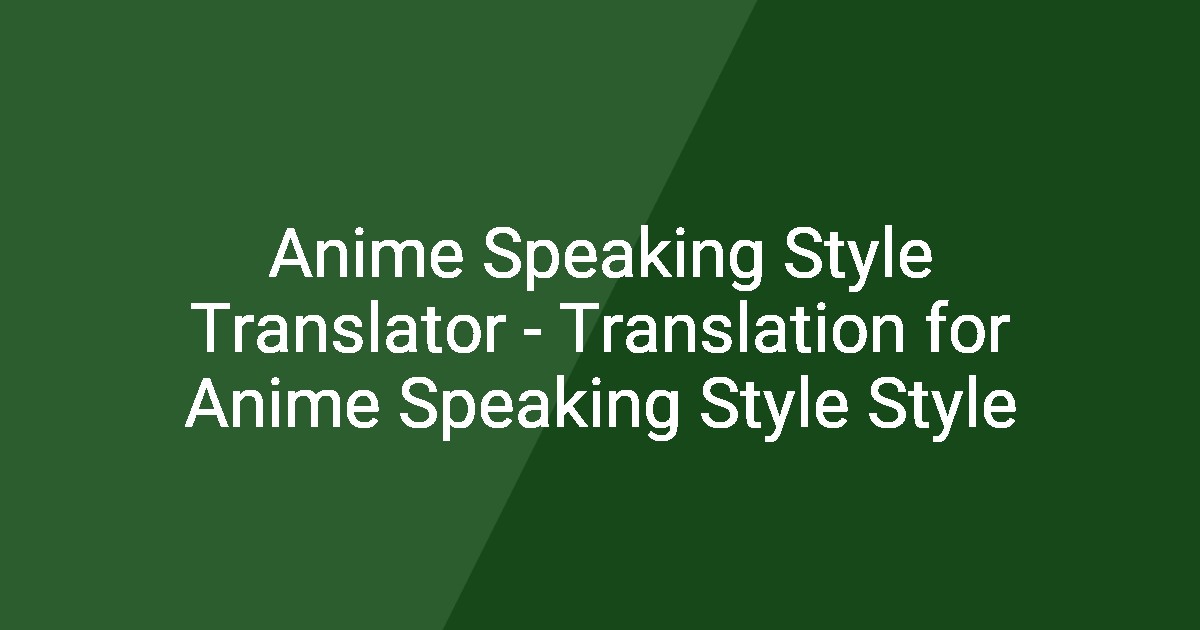 Anime Speaking Style Translator - Translation for Anime Speaking Style Style